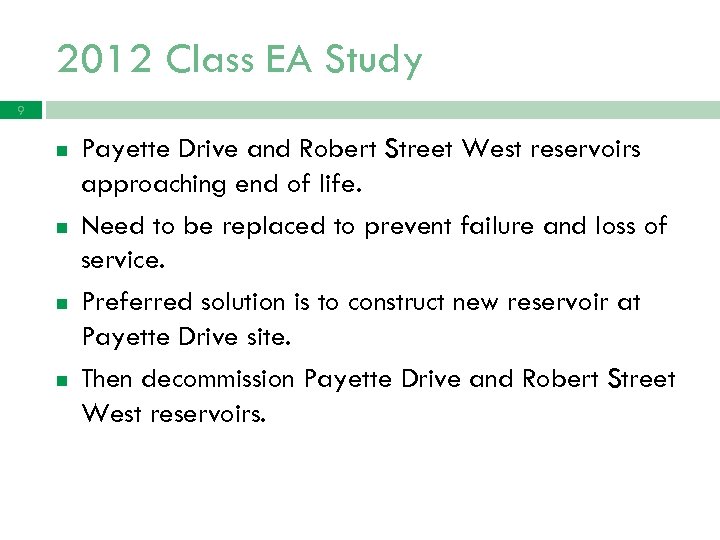 2012 Class EA Study

9

- Payette Drive and Robert Street West reservoirs approaching end of life.
- Need to be replaced to prevent failure and loss of service.
- Preferred solution is to construct new reservoir at Payette Drive site.
- Then decommission Payette Drive and Robert Street West reservoirs.